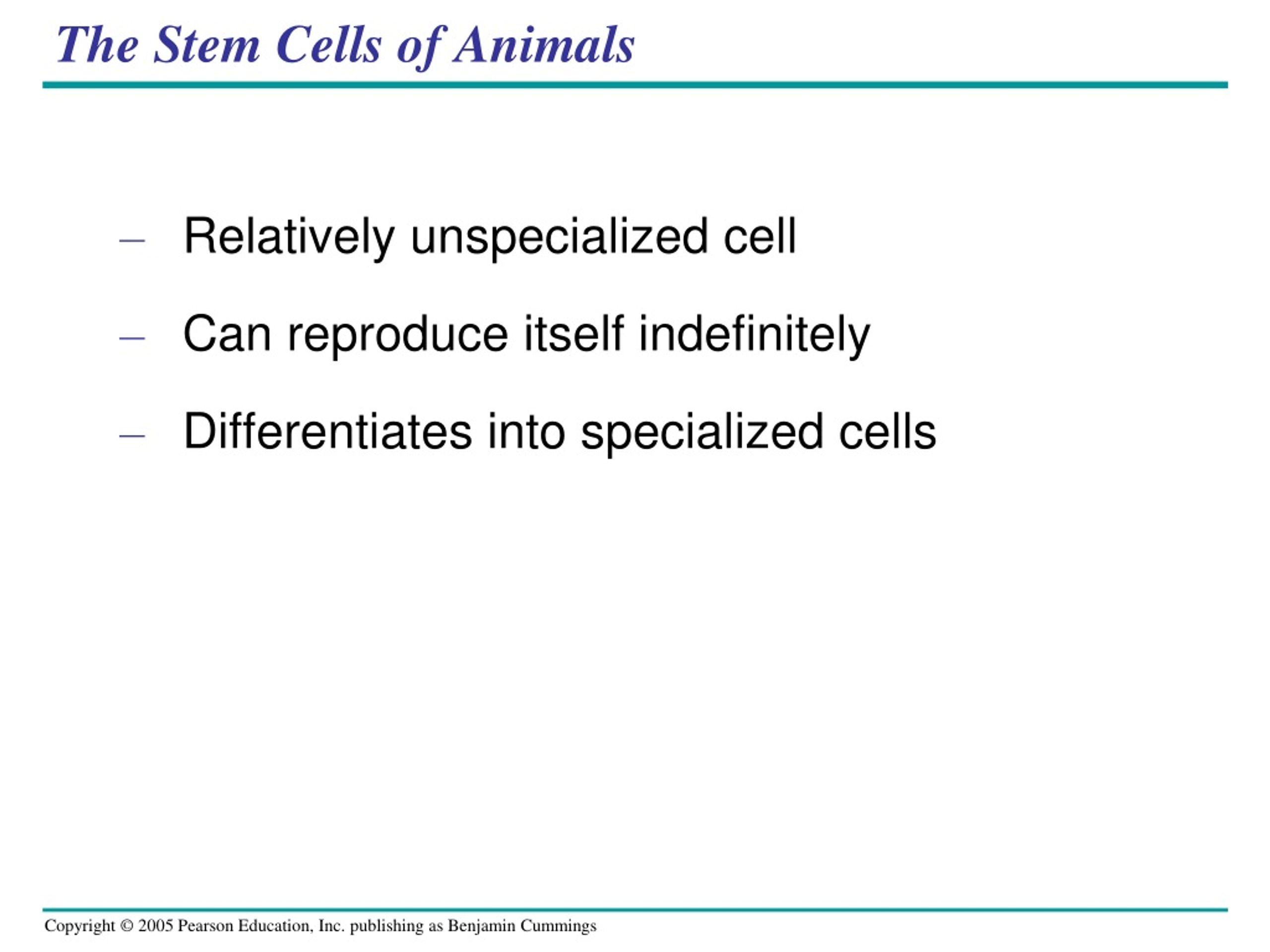 The Stem Cells of Animals

– Relatively unspecialized cell

– Can reproduce itself indefinitely

– Differentiates into specialized cells

Copyright © 2005 Pearson Education, Inc. publishing as Benjamin Cummings